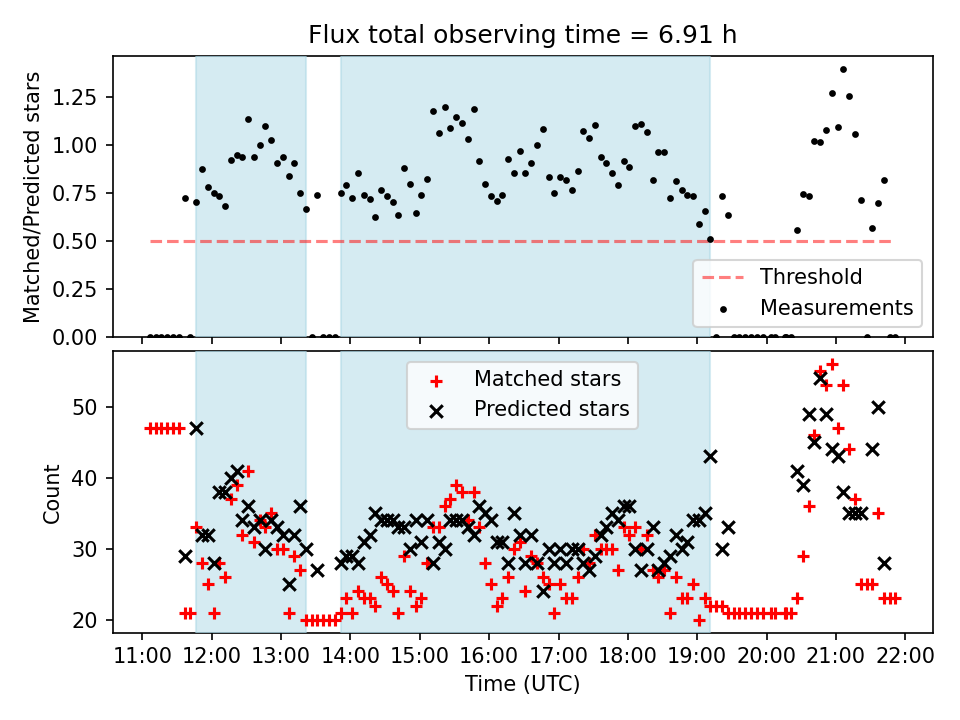 Flux total observing time = 6.91 h

Matched/Predicted stars

1.25
1.00
0.75
0.50
0.25
0.00

Threshold
Measurements

Matched stars
Predicted stars

Count

50
40
30
20

11:00 12:00 13:00 14:00 15:00 16:00 17:00 18:00 19:00 20:00 21:00 22:00

Time (UTC)